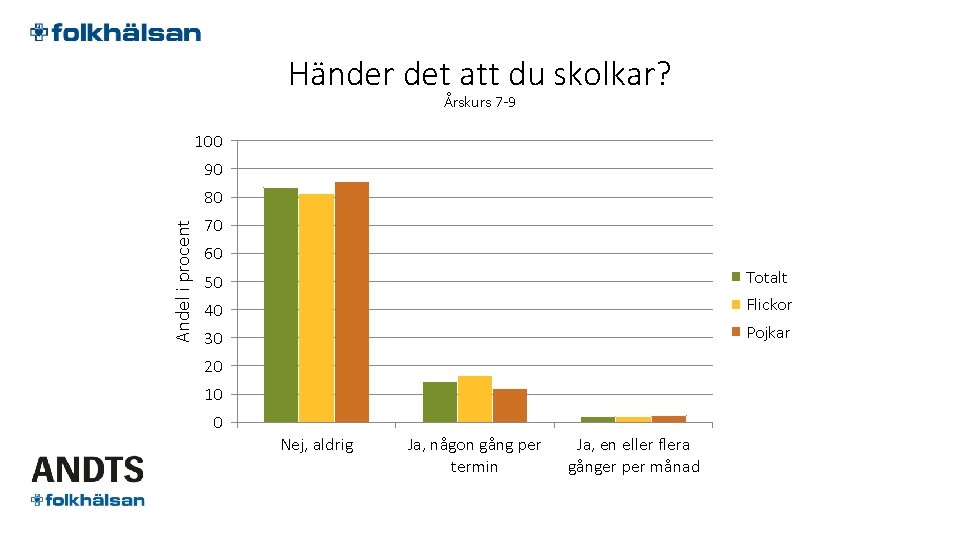 folkhälsan

Händer det att du skolkar?
Årskurs 7-9

Andel i procent

100
90
80
70
60
50
40
30
20
10
0

Nej, aldrig
Ja, någon gång per termin
Ja, en eller flera gånger per månad

Totalt
Flickor
Pojkar

ANDTS
folkhälsan